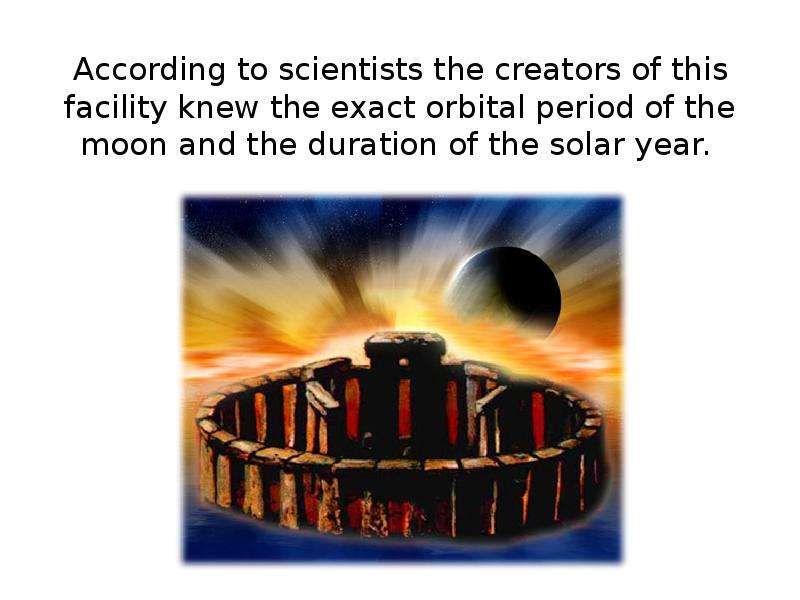 According to scientists the creators of this facility knew the exact orbital period of the moon and the duration of the solar year.